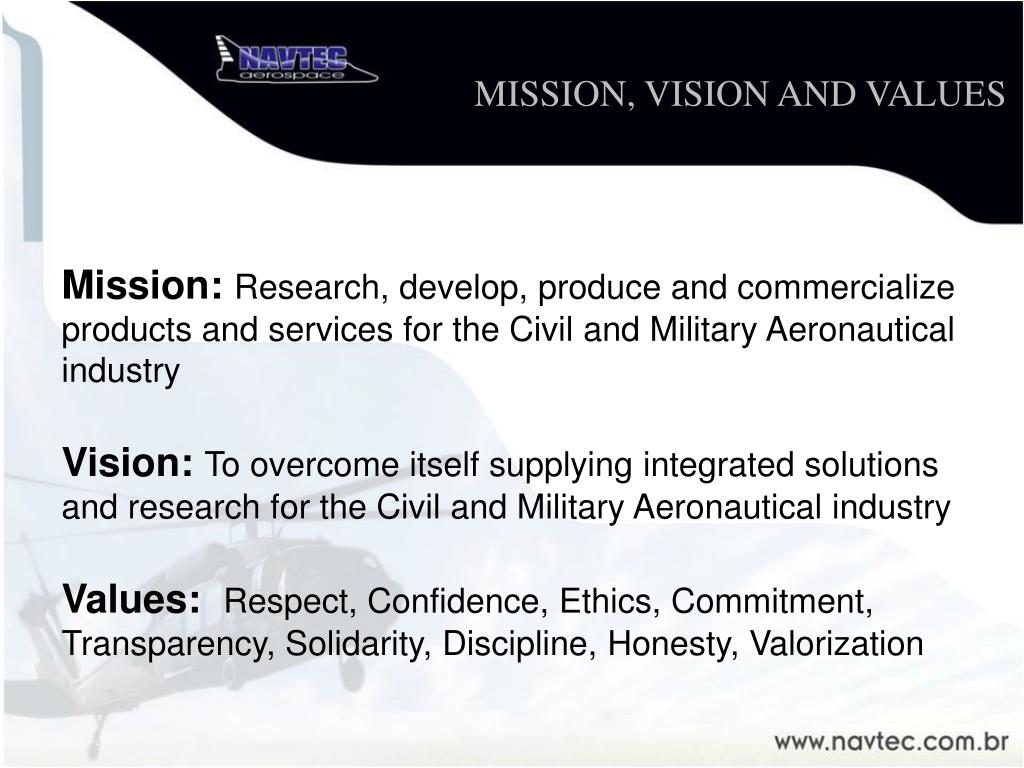 NAVTEC aerospace

MISSION, VISION AND VALUES

Mission: Research, develop, produce and commercialize products and services for the Civil and Military Aeronautical industry

Vision: To overcome itself supplying integrated solutions and research for the Civil and Military Aeronautical industry

Values: Respect, Confidence, Ethics, Commitment, Transparency, Solidarity, Discipline, Honesty, Valorization

www.navtec.com.br